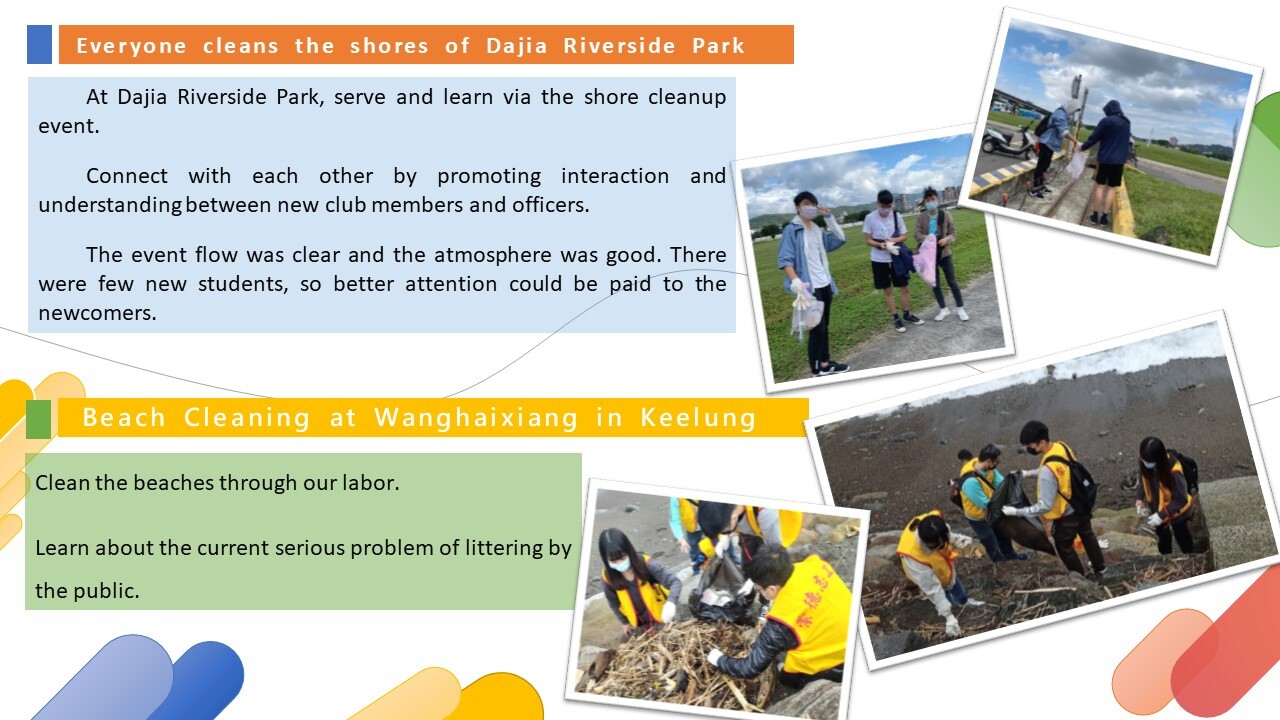 Everyone cleans the shores of Dajia Riverside Park

At Dajia Riverside Park, serve and learn via the shore cleanup event.

Connect with each other by promoting interaction and understanding between new club members and officers.

The event flow was clear and the atmosphere was good. There were few new students, so better attention could be paid to the newcomers.

Beach Cleaning at Wanghaixiang in Keelung

Clean the beaches through our labor.

Learn about the current serious problem of littering by the public.